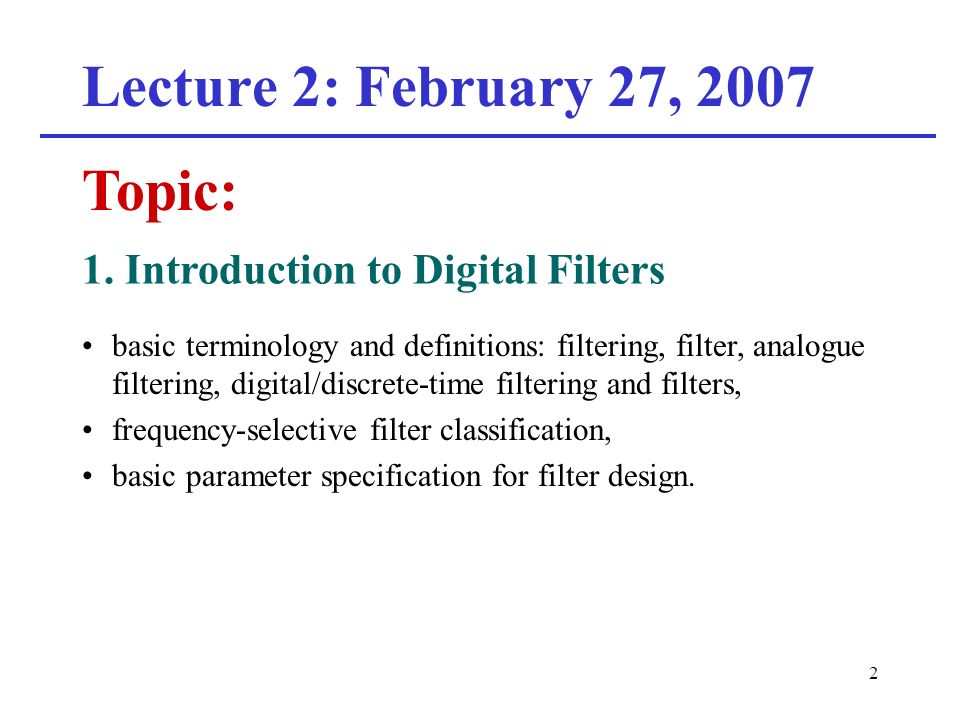 Lecture 2: February 27, 2007

Topic:

1. Introduction to Digital Filters

• basic terminology and definitions: filtering, filter, analogue filtering, digital/discrete-time filtering and filters,
• frequency-selective filter classification,
• basic parameter specification for filter design.

2